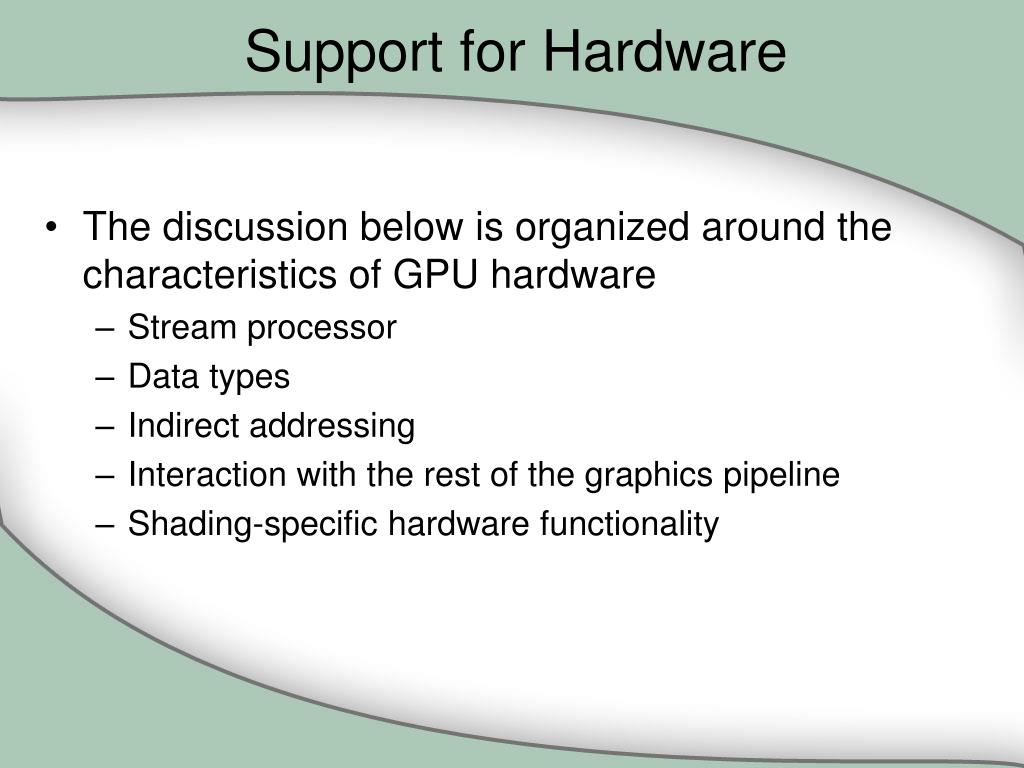 Support for Hardware

• The discussion below is organized around the characteristics of GPU hardware
– Stream processor
– Data types
– Indirect addressing
– Interaction with the rest of the graphics pipeline
– Shading-specific hardware functionality